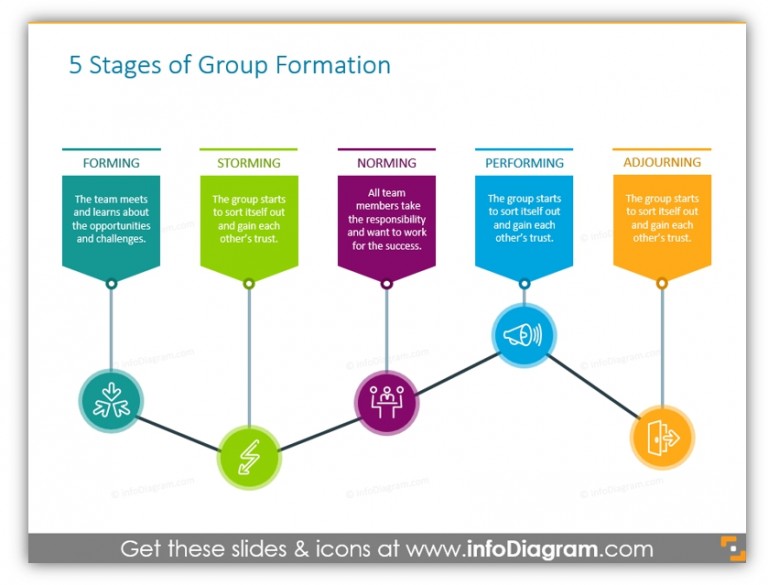 5 Stages of Group Formation

FORMING

The team meets and learns about the opportunities and challenges.

STORMING

The group starts to sort itself out and gain each other's trust.

NORMING

All team members take the responsibility and want to work for the success.

PERFORMING

The group starts to sort itself out and gain each other's trust.

ADJOURNING

The group starts to sort itself out and gain each other's trust.

© infoDiagram.com

Get these slides & icons at www.infoDiagram.com